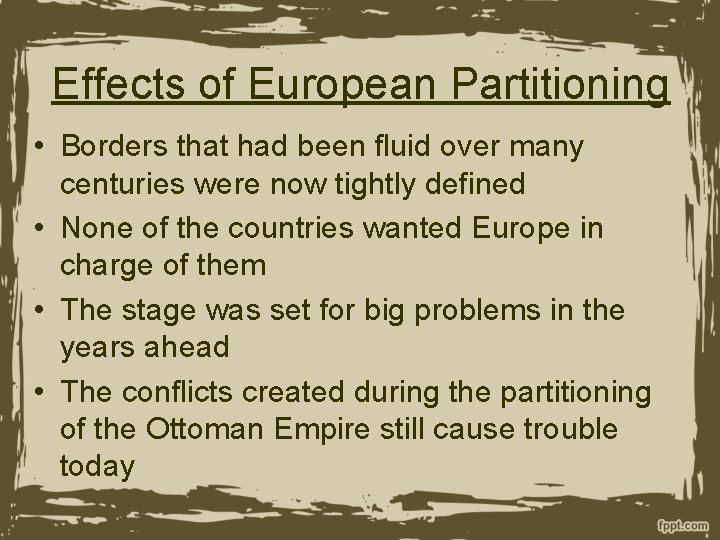 Effects of European Partitioning

• Borders that had been fluid over many centuries were now tightly defined
• None of the countries wanted Europe in charge of them
• The stage was set for big problems in the years ahead
• The conflicts created during the partitioning of the Ottoman Empire still cause trouble today

fppt.com